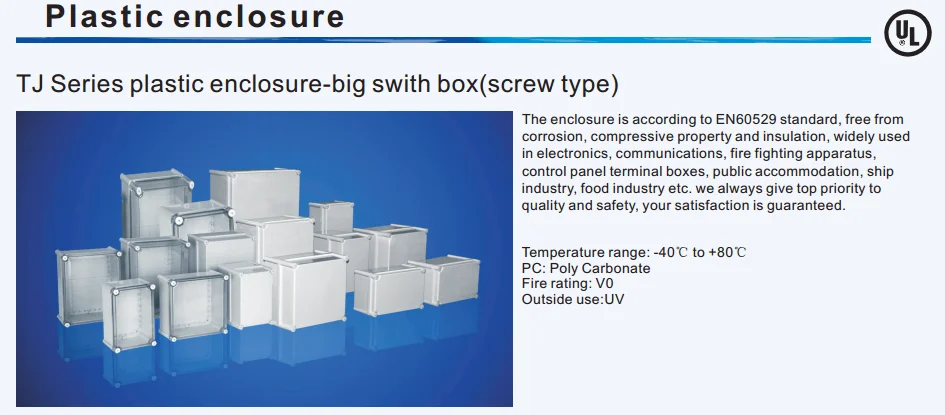 Plastic enclosure

UL

TJ Series plastic enclosure-big swith box(screw type)

The enclosure is according to EN60529 standard, free from corrosion, compressive property and insulation, widely used in electronics, communications, fire fighting apparatus, control panel terminal boxes, public accommodation, ship industry, food industry etc. we always give top priority to quality and safety, your satisfaction is guaranteed.

Temperature range: -40℃ to +80℃
PC: Poly Carbonate
Fire rating: V0
Outside use:UV